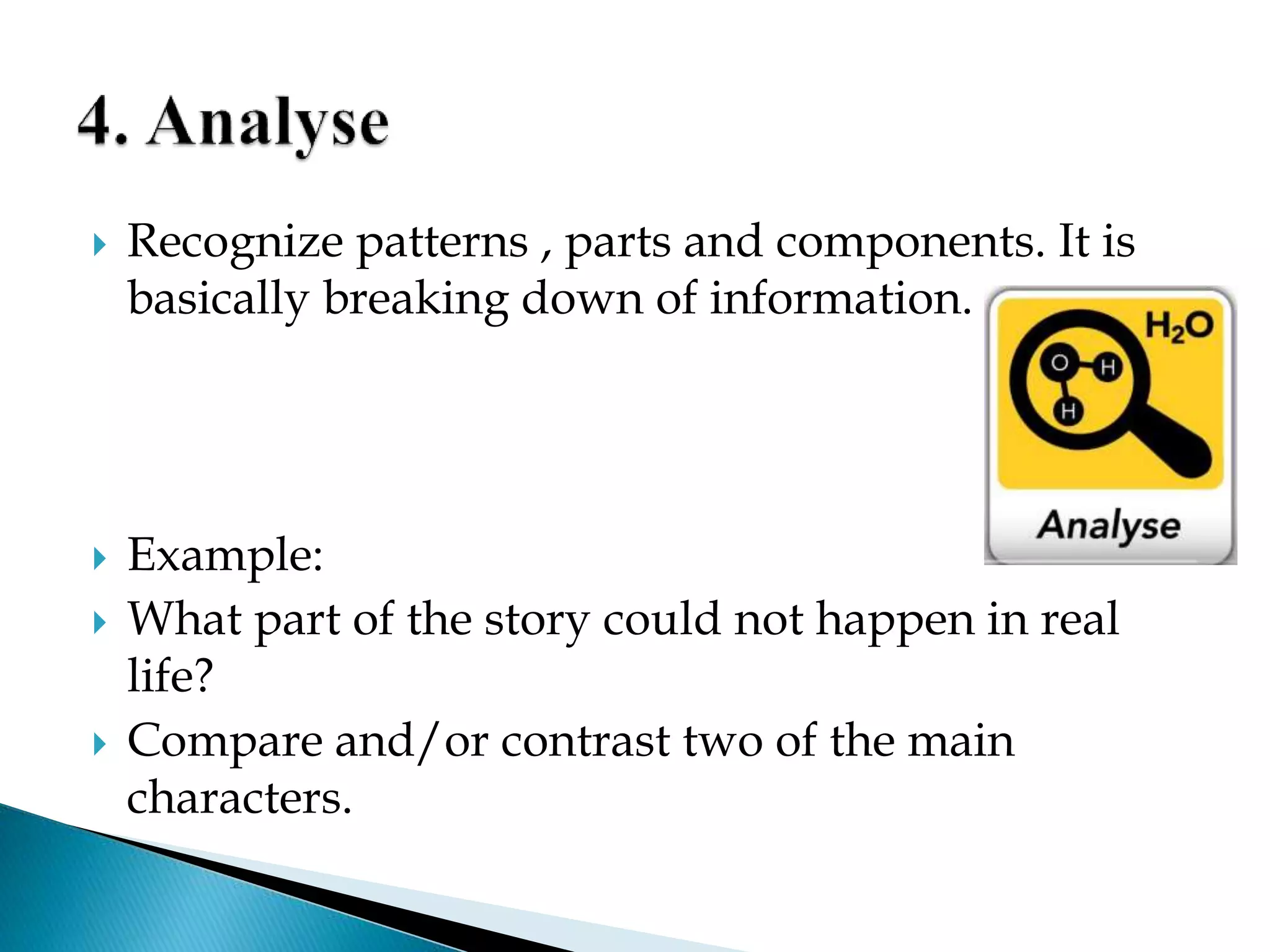 4. Analyse

Recognize patterns , parts and components. It is basically breaking down of information.

$H_2O$

O H

H

Analyse

Example:

What part of the story could not happen in real life?

Compare and/or contrast two of the main characters.